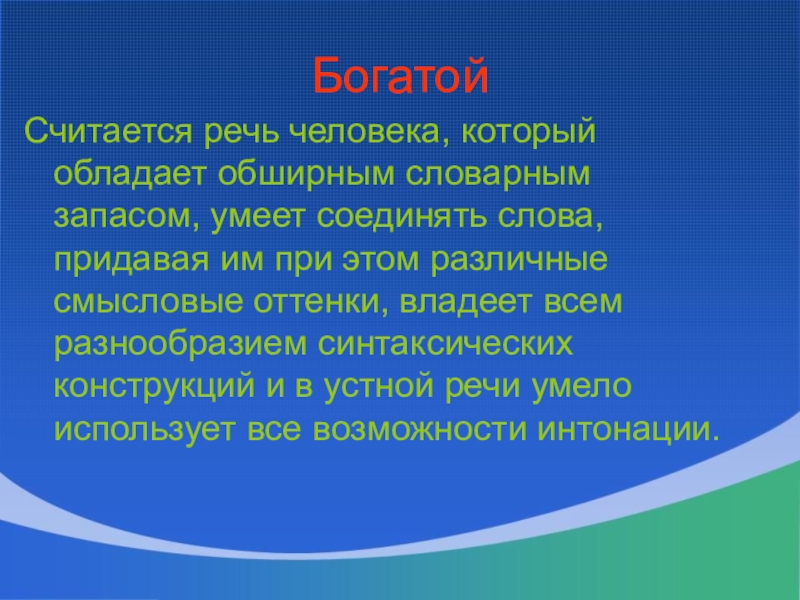 Богатой

Считается речь человека, который обладает обширным словарным запасом, умеет соединять слова, придавая им при этом различные смысловые оттенки, владеет всем разнообразием синтаксических конструкций и в устной речи умело использует все возможности интонации.